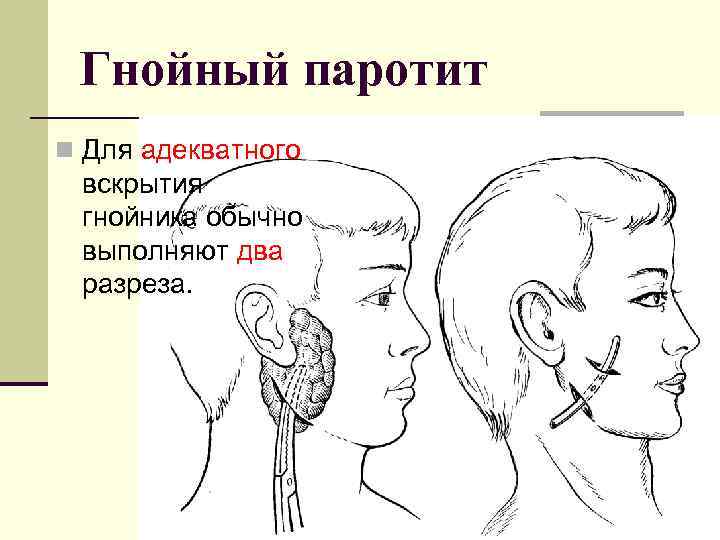 Гнойный паротит

Для адекватного вскрытия гнойника обычно выполняют два разреза.